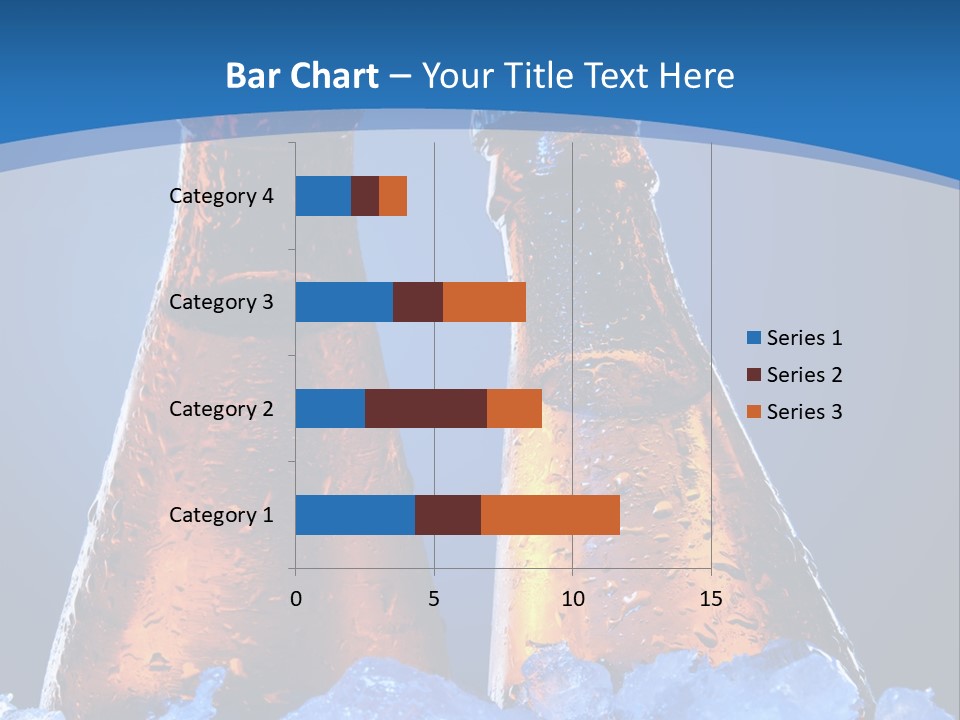 Bar Chart – Your Title Text Here

Category 4
Category 3
Category 2
Category 1

0
5
10
15

Series 1
Series 2
Series 3